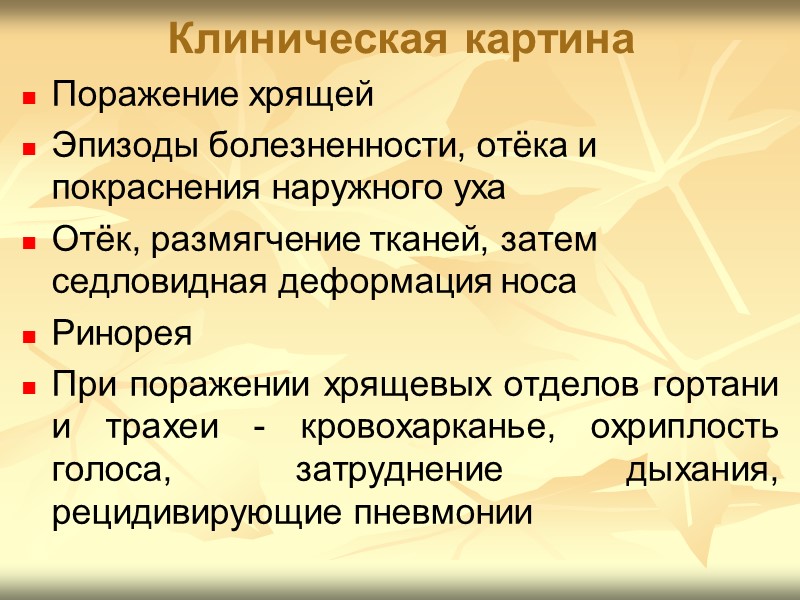 Клиническая картина

Поражение хрящей

Эпизоды болезненности, отёка и покраснения наружного уха

Отёк, размягчение тканей, затем седловидная деформация носа

Ринорея

При поражении хрящевых отделов гортани и трахеи - кровохарканье, охриплость голоса, затруднение дыхания, рецидивирующие пневмонии